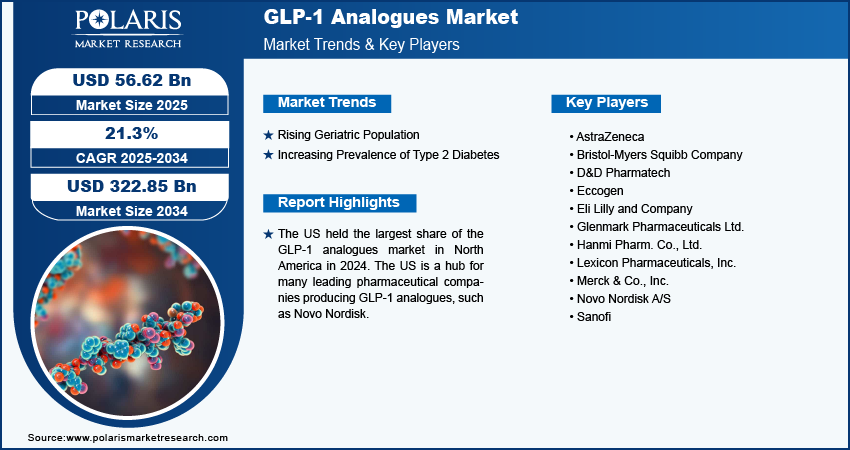 POLARIS
MARKET RESEARCH

GLP-1 Analogues Market
Market Trends & Key Players

USD 56.62 Bn
Market Size 2025

21.3%
CAGR 2025-2034

USD 322.85 Bn
Market Size 2034

Market Trends

★ Rising Geriatric Population
★ Increasing Prevalence of Type 2 Diabetes

Report Highlights

★ The US held the largest share of the GLP-1 analogues market in North America in 2024. The US is a hub for many leading pharmaceutical companies producing GLP-1 analogues, such as Novo Nordisk.

Key Players

• AstraZeneca
• Bristol-Myers Squibb Company
• D&D Pharmatech
• Eccogen
• Eli Lilly and Company
• Glenmark Pharmaceuticals Ltd.
• Hanmi Pharm. Co., Ltd.
• Lexicon Pharmaceuticals, Inc.
• Merck & Co., Inc.
• Novo Nordisk A/S
• Sanofi

Source:www.polarismarketresearch.com